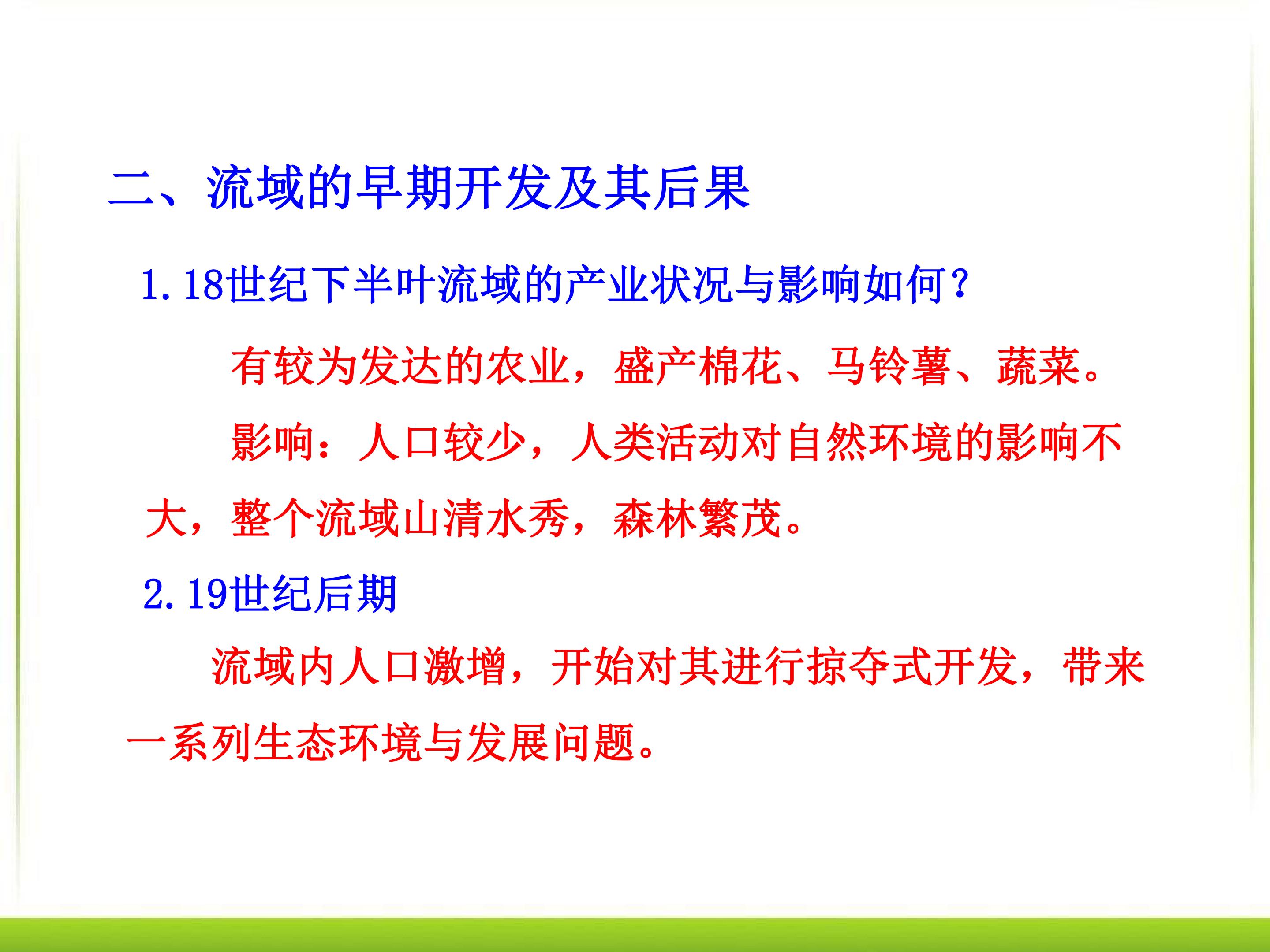 二、流域的早期开发及其后果

1.18世纪下半叶流域的产业状况与影响如何?

有较为发达的农业，盛产棉花、马铃薯、蔬菜。

影响：人口较少，人类活动对自然环境的影响不大，整个流域山清水秀，森林繁茂。

2.19世纪后期

流域内人口激增，开始对其进行掠夺式开发，带来一系列生态环境与发展问题。